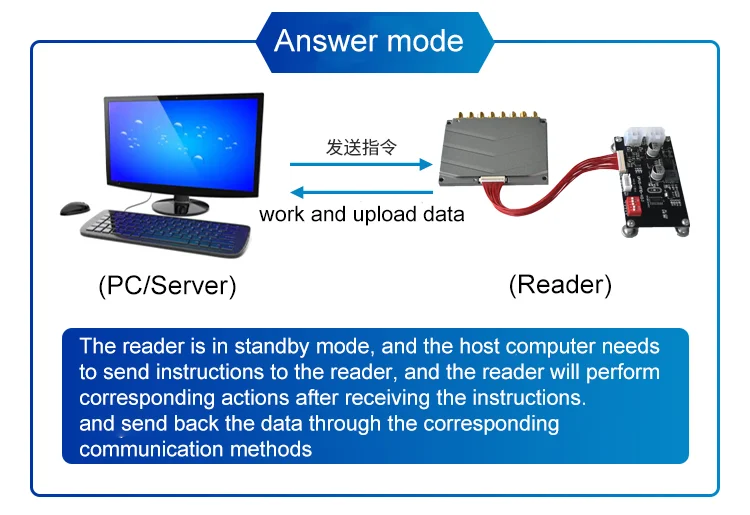 Answer mode

发送指令

work and upload data

(PC/Server)

(Reader)

The reader is in standby mode, and the host computer needs to send instructions to the reader, and the reader will perform corresponding actions after receiving the instructions.
and send back the data through the corresponding communication methods